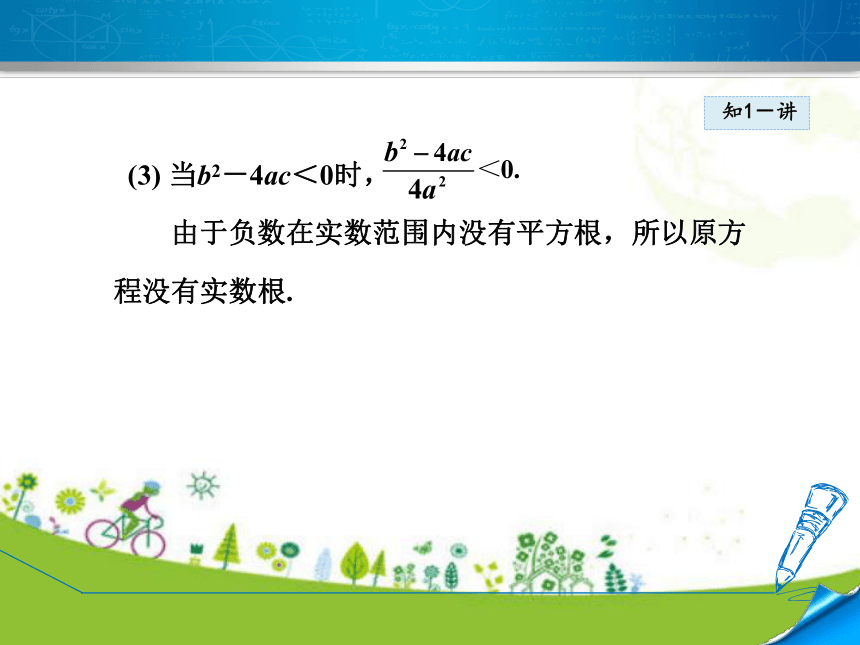 知1－讲

(3) 当$b^2-4ac<0$时，$\frac{b^2-4ac}{4a^2}<0$.

由于负数在实数范围内没有平方根，所以原方程没有实数根.